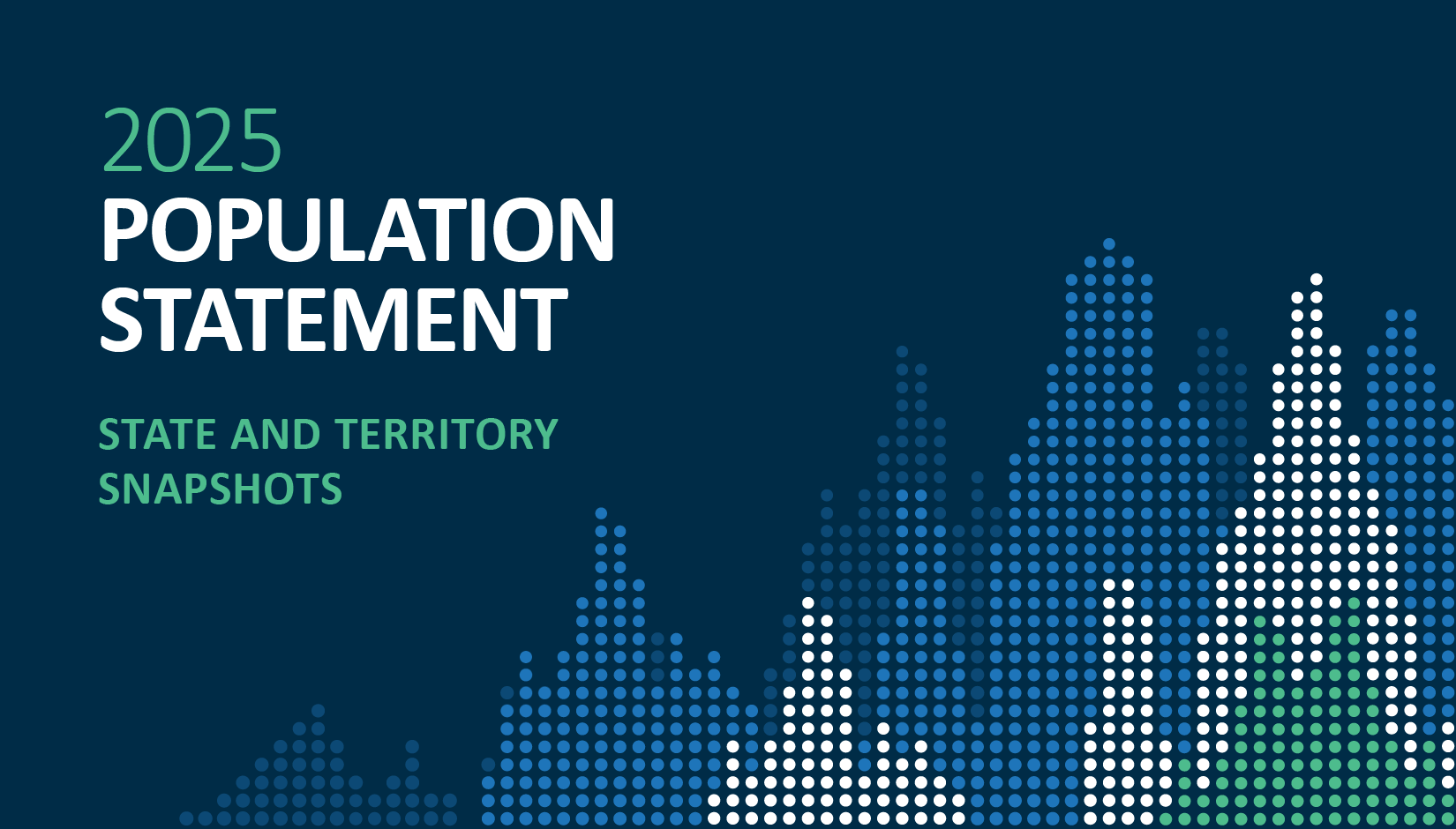 2025
POPULATION STATEMENT

STATE AND TERRITORY SNAPSHOTS